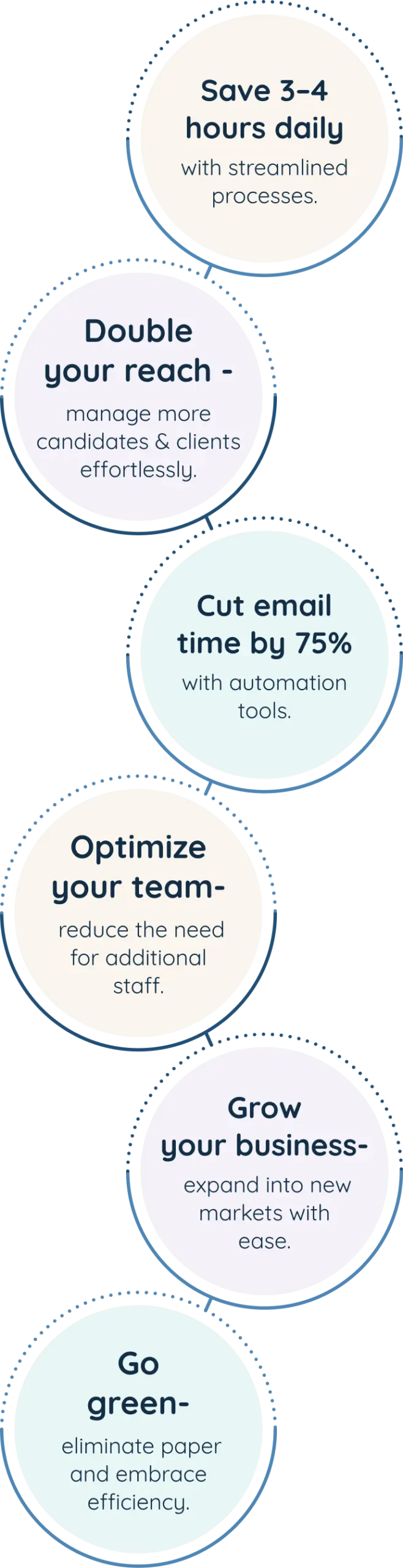 Save 3–4 hours daily
with streamlined processes.

Double your reach -
manage more candidates & clients effortlessly.

Cut email time by 75%
with automation tools.

Optimize your team-
reduce the need for additional staff.

Grow your business-
expand into new markets with ease.

Go green-
eliminate paper and embrace efficiency.